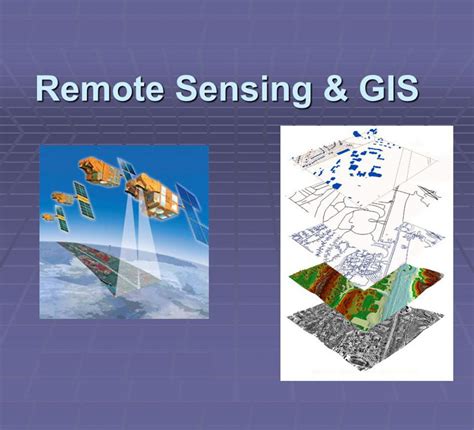 Remote Sensing & GIS